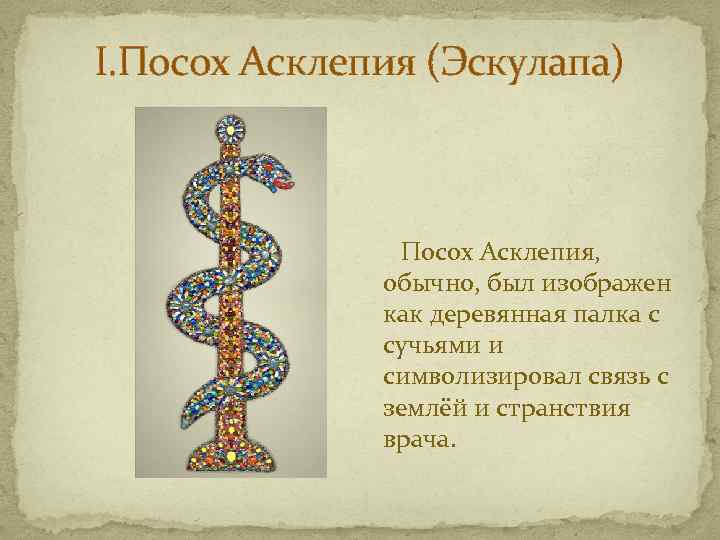 I.Посох Асклепия (Эскулапа)

Посох Асклепия, обычно, был изображен как деревянная палка с сучьями и символизировал связь с землёй и странствия врача.